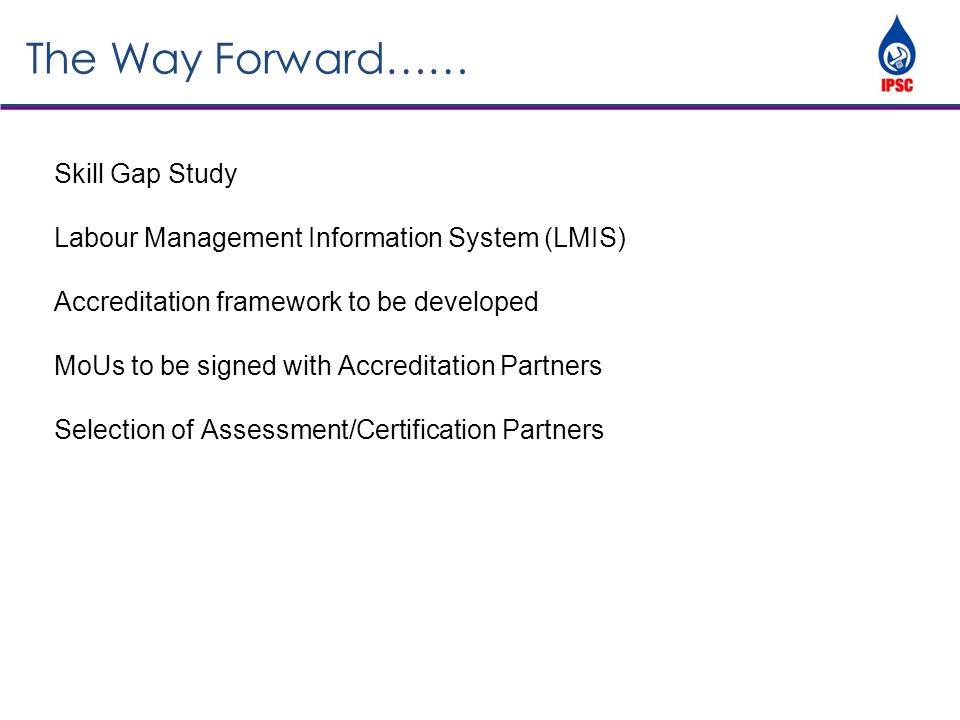 The Way Forward……

IPSC

Skill Gap Study

Labour Management Information System (LMIS)

Accreditation framework to be developed

MoUs to be signed with Accreditation Partners

Selection of Assessment/Certification Partners